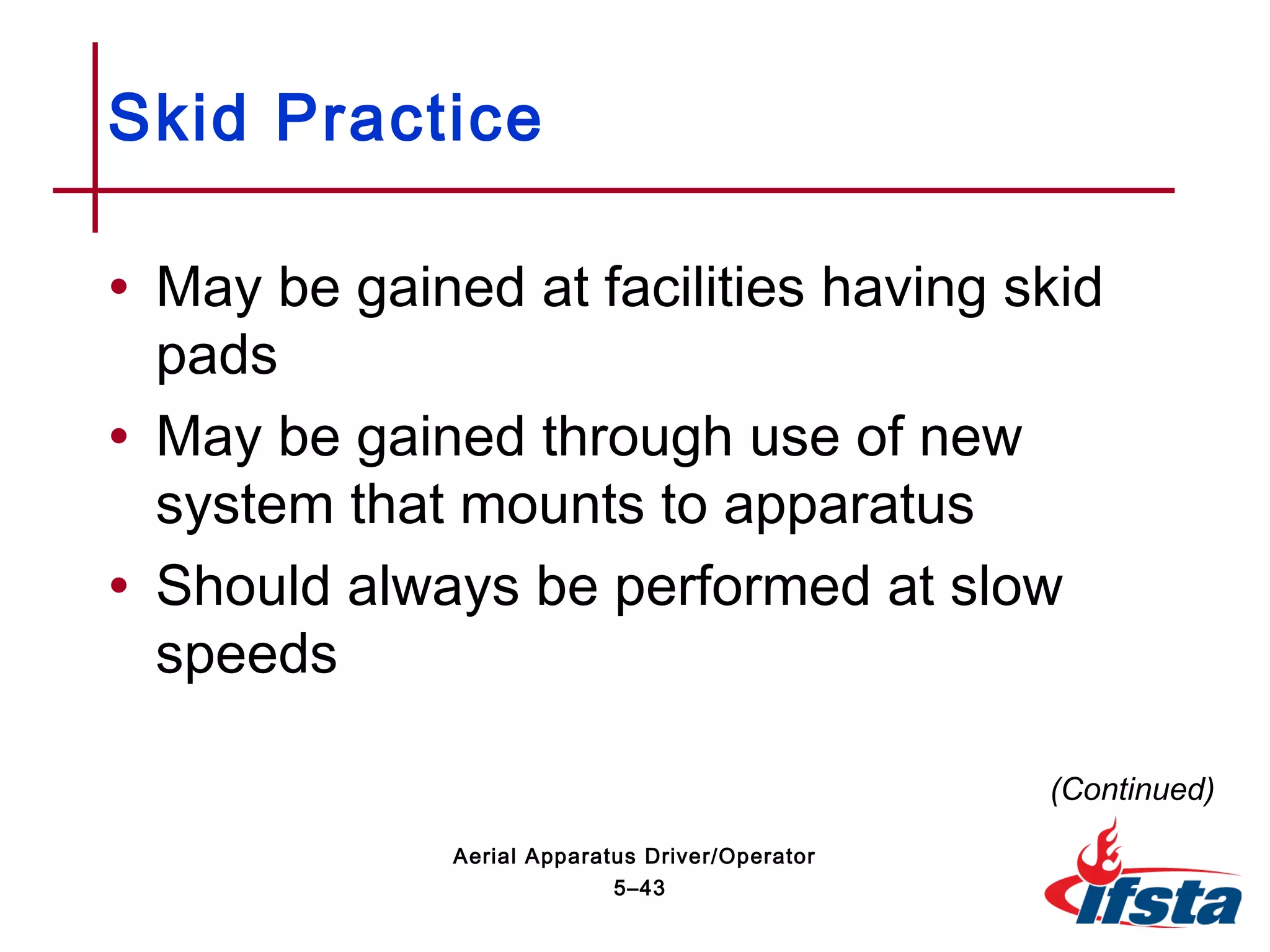 Skid Practice

• May be gained at facilities having skid pads

• May be gained through use of new system that mounts to apparatus

• Should always be performed at slow speeds

(Continued)

Aerial Apparatus Driver/Operator
5–43

ifsta